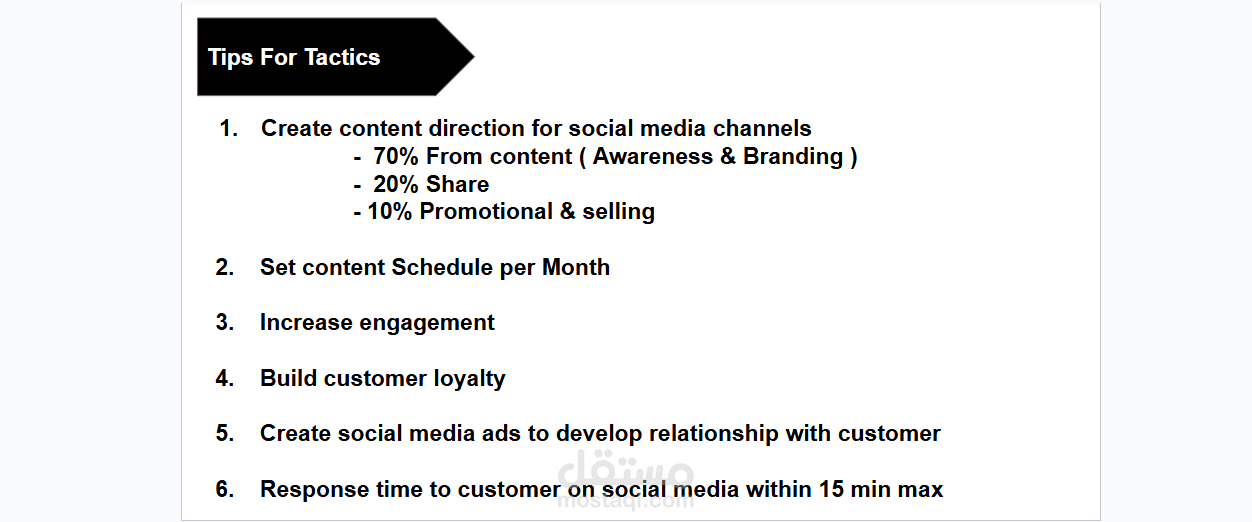 Tips For Tactics

1. Create content direction for social media channels
- 70% From content ( Awareness & Branding )
- 20% Share
- 10% Promotional & selling

2. Set content Schedule per Month

3. Increase engagement

4. Build customer loyalty

5. Create social media ads to develop relationship with customer

6. Response time to customer on social media within 15 min max

مستقل
mostaql.com